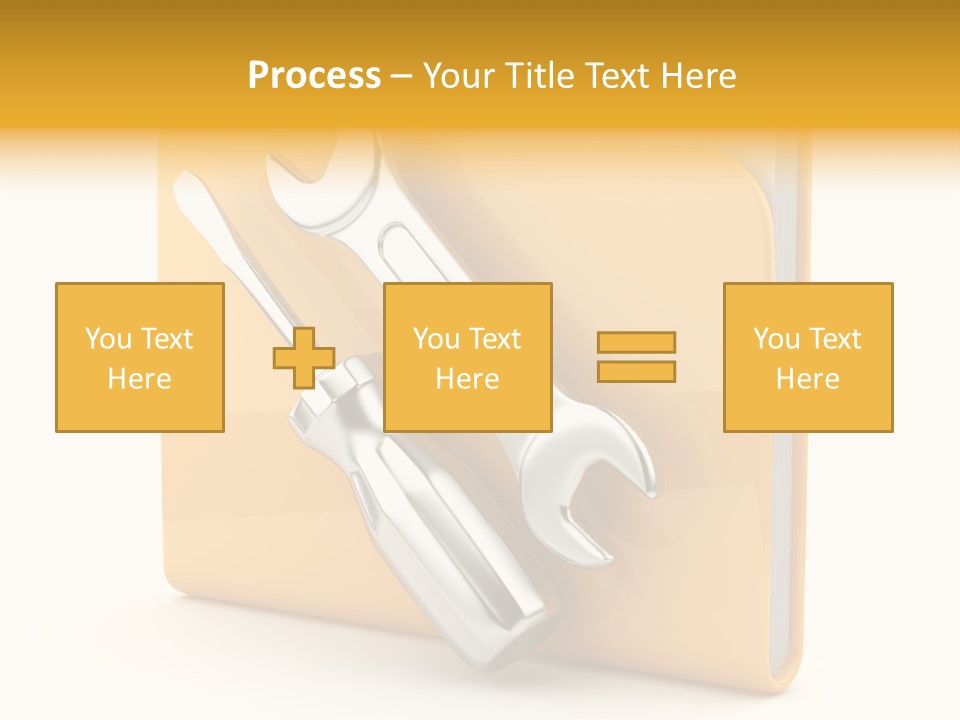 Process – Your Title Text Here

You Text Here

You Text Here

You Text Here